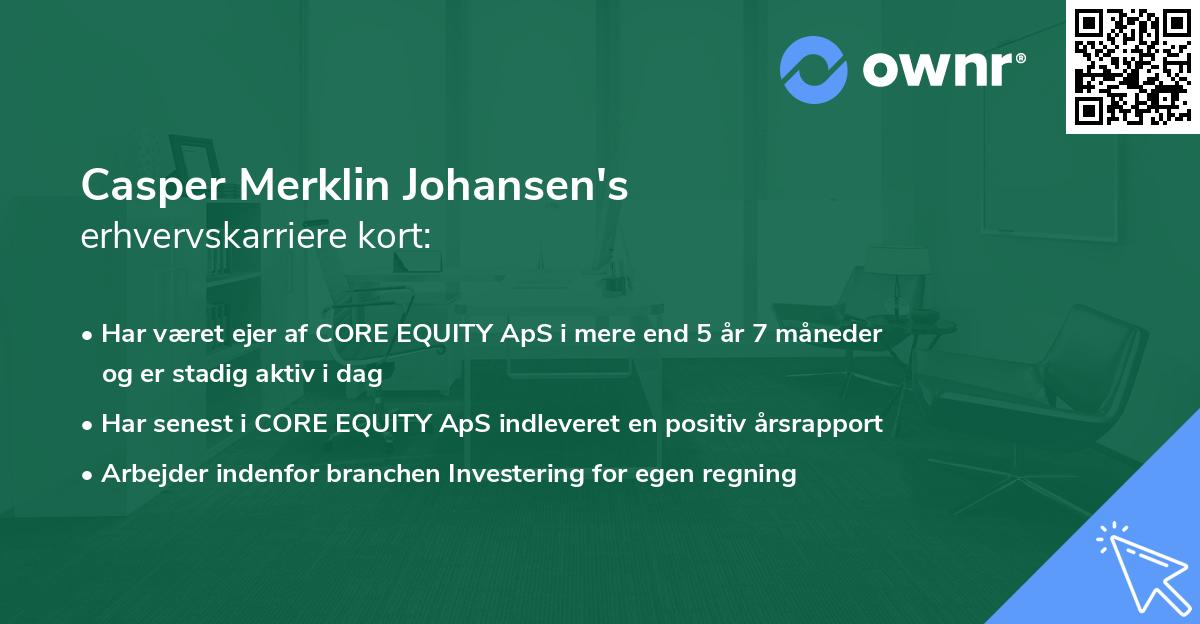 ownr®

Casper Merklin Johansen's
erhvervskarriere kort:

• Har været ejer af CORE EQUITY ApS i mere end 5 år 7 måneder og er stadig aktiv i dag

• Har senest i CORE EQUITY ApS indleveret en positiv årsrapport

• Arbejder indenfor branchen Investering for egen regning